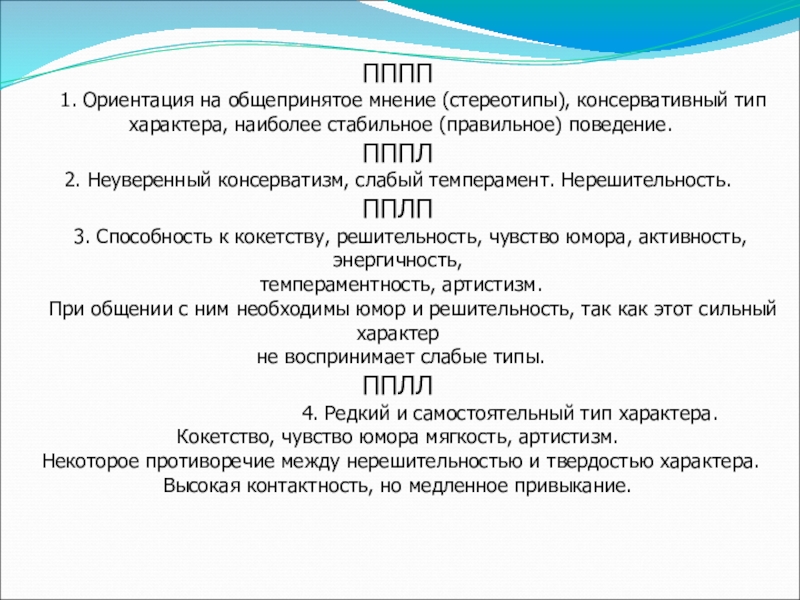 ПППП

1. Ориентация на общепринятое мнение (стереотипы), консервативный тип характера, наиболее стабильное (правильное) поведение.

ПППЛ

2. Неуверенный консерватизм, слабый темперамент. Нерешительность.

ППЛП

3. Способность к кокетству, решительность, чувство юмора, активность, энергичность,
темпераментность, артистизм.
При общении с ним необходимы юмор и решительность, так как этот сильный характер
не воспринимает слабые типы.

ППЛЛ

4. Редкий и самостоятельный тип характера.
Кокетство, чувство юмора мягкость, артистизм.
Некоторое противоречие между нерешительностью и твердостью характера.
Высокая контактность, но медленное привыкание.